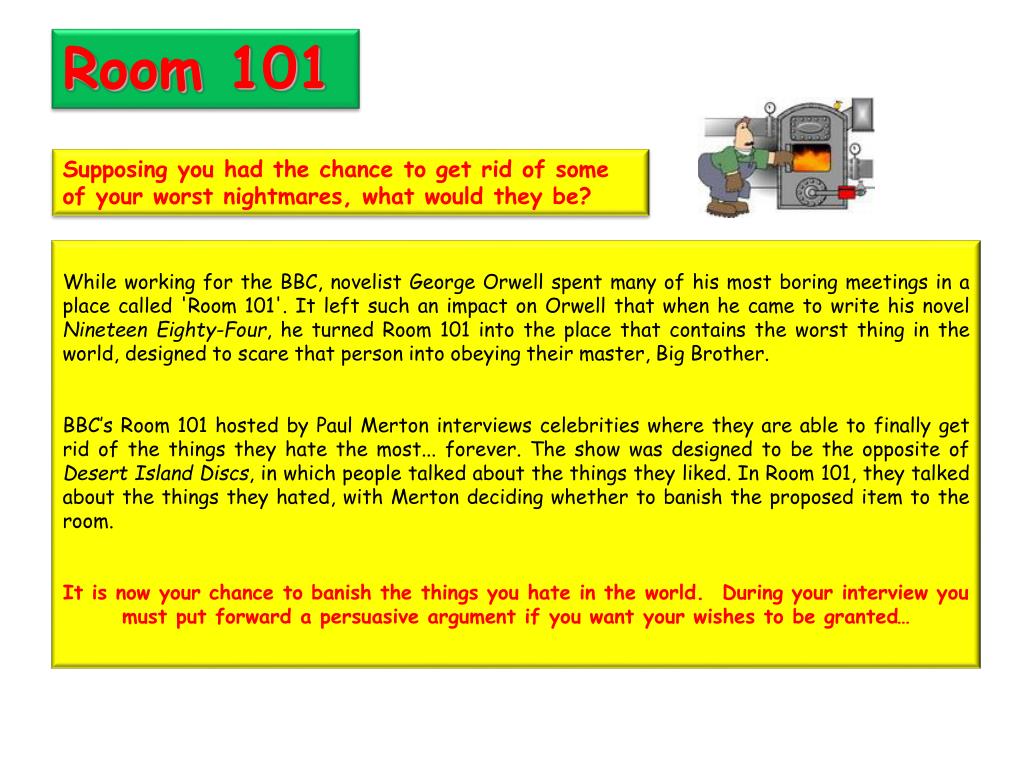 Room 101

Supposing you had the chance to get rid of some of your worst nightmares, what would they be?

While working for the BBC, novelist George Orwell spent many of his most boring meetings in a place called 'Room 101'. It left such an impact on Orwell that when he came to write his novel Nineteen Eighty-Four, he turned Room 101 into the place that contains the worst thing in the world, designed to scare that person into obeying their master, Big Brother.

BBC's Room 101 hosted by Paul Merton interviews celebrities where they are able to finally get rid of the things they hate the most... forever. The show was designed to be the opposite of Desert Island Discs, in which people talked about the things they liked. In Room 101, they talked about the things they hated, with Merton deciding whether to banish the proposed item to the room.

It is now your chance to banish the things you hate in the world. During your interview you must put forward a persuasive argument if you want your wishes to be granted…